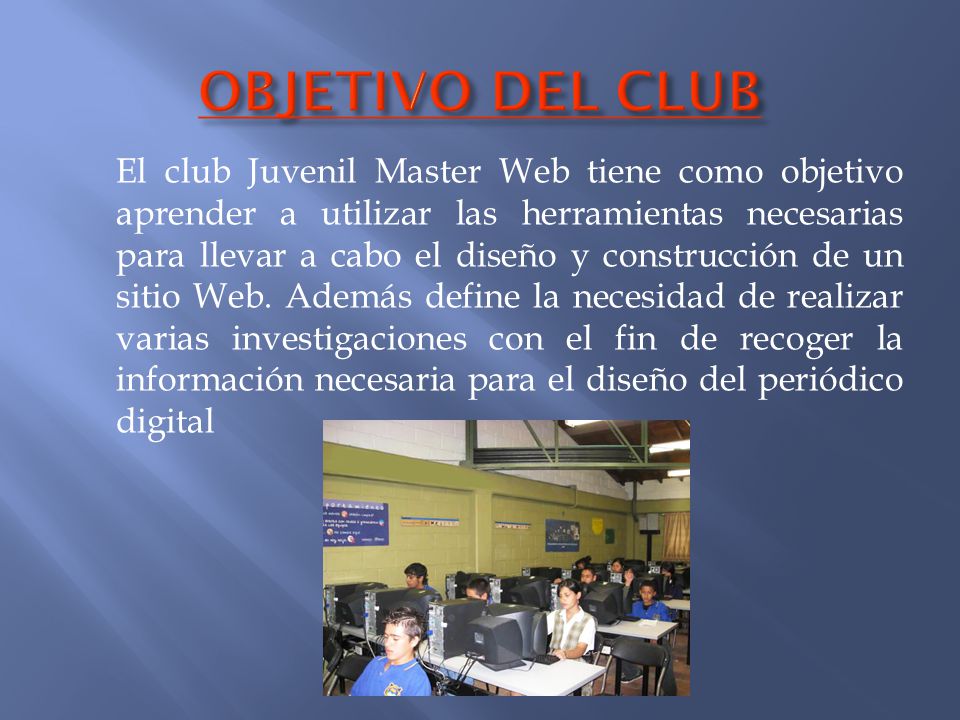 OBJETIVO DEL CLUB

El club Juvenil Master Web tiene como objetivo aprender a utilizar las herramientas necesarias para llevar a cabo el diseño y construcción de un sitio Web. Además define la necesidad de realizar varias investigaciones con el fin de recoger la información necesaria para el diseño del periódico digital